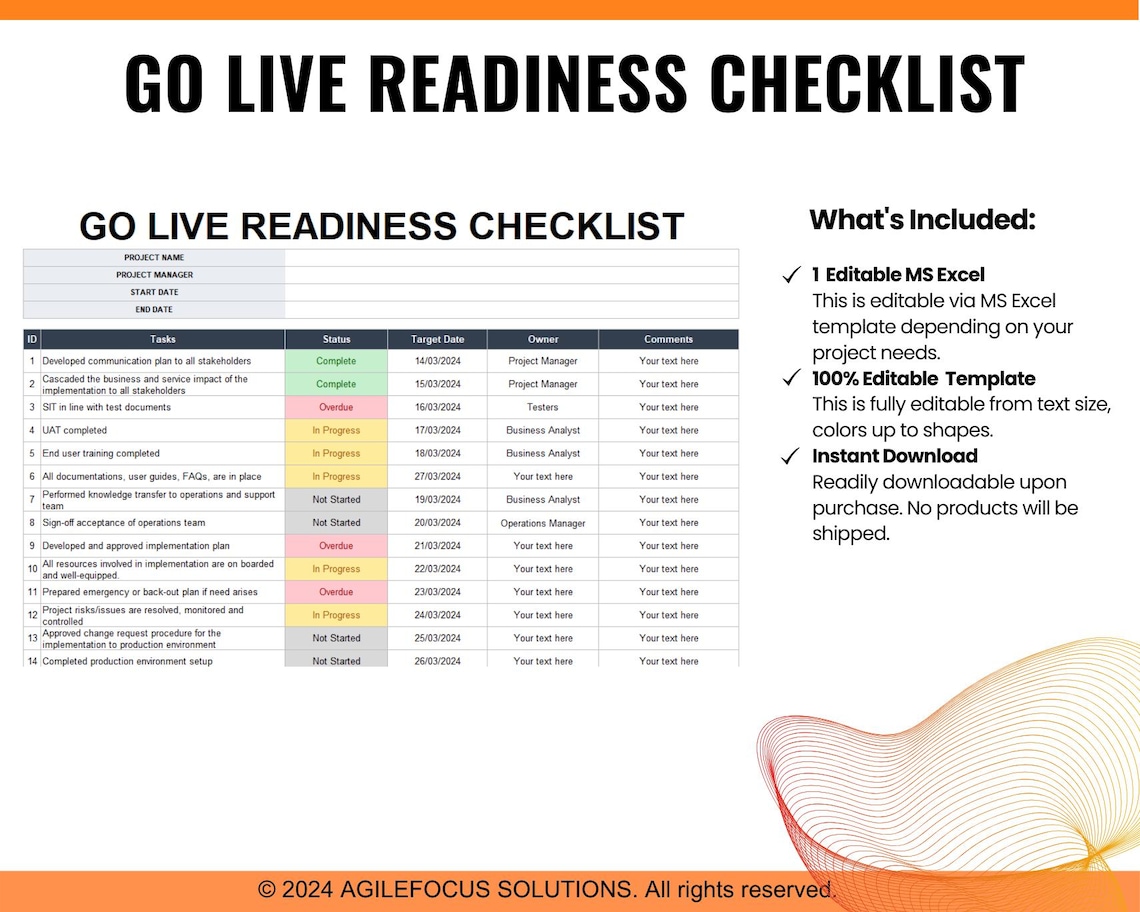 GO LIVE READINESS CHECKLIST

GO LIVE READINESS CHECKLIST

| PROJECT NAME | |
|---|---|
| PROJECT MANAGER | |
| START DATE | |
| END DATE | |

| ID | Tasks | Status | Target Date | Owner | Comments |
|---|---|---|---|---|---|
| 1 | Developed communication plan to all stakeholders | Complete | 14/03/2024 | Project Manager | Your text here |
| 2 | Cascaded the business and service impact of the implementation to all stakeholders | Complete | 15/03/2024 | Project Manager | Your text here |
| 3 | SIT in line with test documents | Overdue | 16/03/2024 | Testers | Your text here |
| 4 | UAT completed | In Progress | 17/03/2024 | Business Analyst | Your text here |
| 5 | End user training completed | In Progress | 18/03/2024 | Business Analyst | Your text here |
| 6 | All documentations, user guides, FAQs, are in place | In Progress | 27/03/2024 | Your text here | Your text here |
| 7 | Performed knowledge transfer to operations and support team | Not Started | 19/03/2024 | Business Analyst | Your text here |
| 8 | Sign-off acceptance of operations team | Not Started | 20/03/2024 | Operations Manager | Your text here |
| 9 | Developed and approved implementation plan | Overdue | 21/03/2024 | Your text here | Your text here |
| 10 | All resources involved in implementation are on boarded and well-equipped. | In Progress | 22/03/2024 | Your text here | Your text here |
| 11 | Prepared emergency or back-out plan if need arises | Overdue | 23/03/2024 | Your text here | Your text here |
| 12 | Project risks/issues are resolved, monitored and controlled | In Progress | 24/03/2024 | Your text here | Your text here |
| 13 | Approved change request procedure for the implementation to production environment | Not Started | 25/03/2024 | Your text here | Your text here |
| 14 | Completed production environment setup | Not Started | 26/03/2024 | Your text here | Your text here |

What's Included:

✓ 1 Editable MS Excel
This is editable via MS Excel template depending on your project needs.
✓ 100% Editable Template
This is fully editable from text size, colors up to shapes.
✓ Instant Download
Readily downloadable upon purchase. No products will be shipped.

© 2024 AGILEFOCUS SOLUTIONS. All rights reserved.